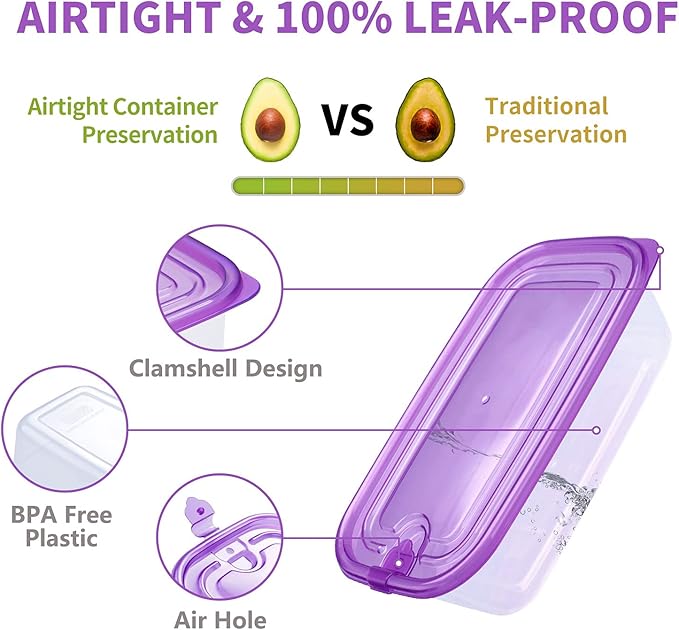 AIRTIGHT & 100% LEAK-PROOF

Airtight Container Preservation

VS

Traditional Preservation

Clamshell Design

BPA Free Plastic

Air Hole